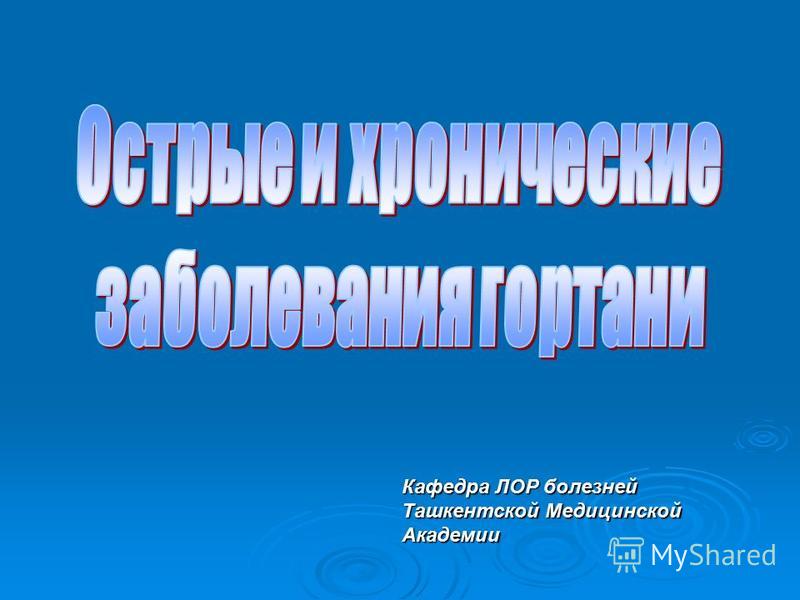 Острые и хронические заболевания гортани

Кафедра ЛОР болезней Ташкентской Медицинской Академии

MyShared